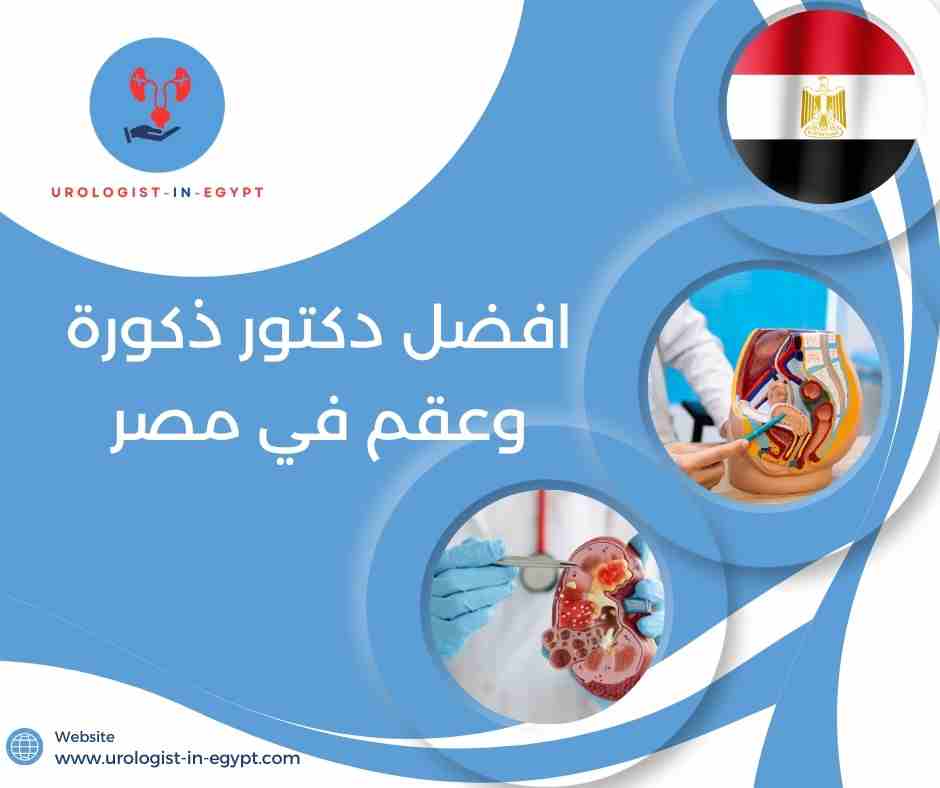 UROLOGIST-IN-EGYPT

افضل دكتور ذكورة وعقم في مصر

Website
www.urologist-in-egypt.com